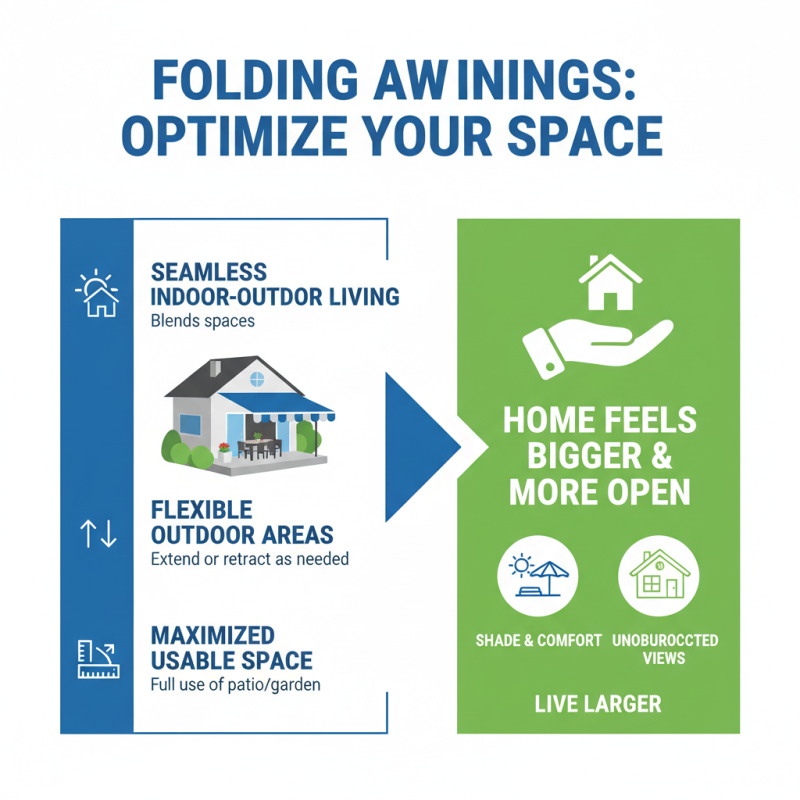 FOLDING AW ININGS:
OPTIMIZE YOUR SPACE

SEAMLESS
INDOOR-OUTDOR LIVING
Blends spaces

FLEXIBLE
OUTDOOR AREAS
Extend or retract as needed

MAXIMIZED
USABLE SPACE
Full use of patio/garden

HOME FEELS
BIGGER &
MORE OPEN

SHADE & COMFORT

UNOBUROCCTED
VIEWS

LIVE LARGER